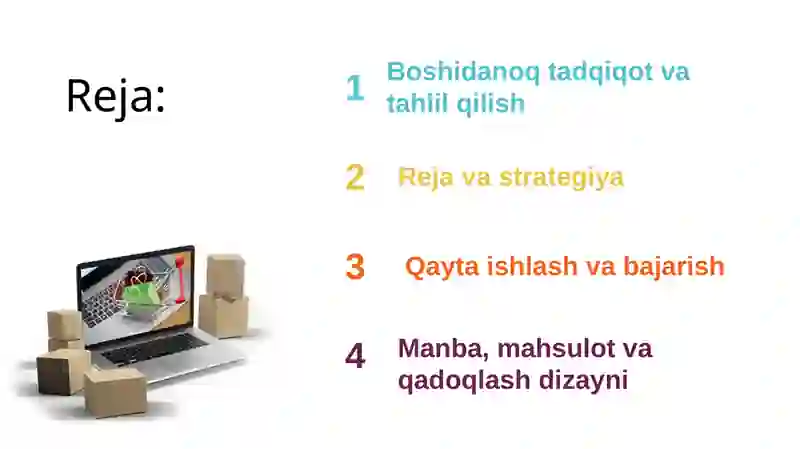 Reja:

1 Boshidanoq tadqiqot va tahlil qilish

2 Reja va strategiya

3 Qayta ishlash va bajarish

4 Manba, mahsulot va qadoqlash dizayni